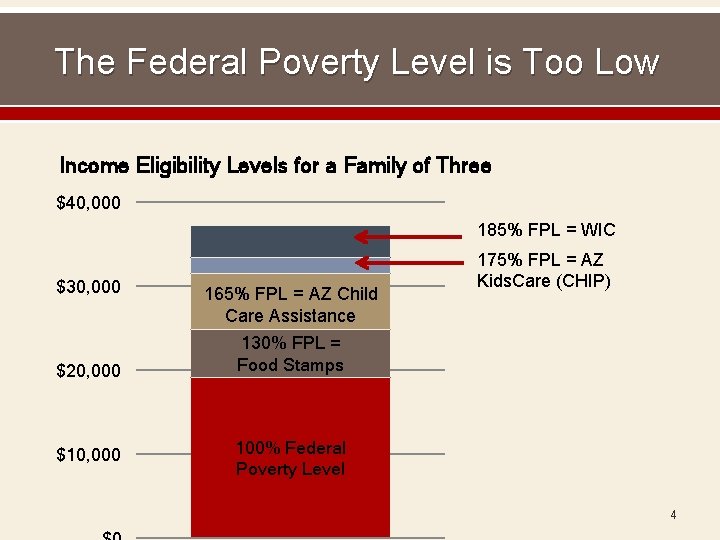 The Federal Poverty Level is Too Low

Income Eligibility Levels for a Family of Three

$40,000

$30,000

$20,000

$10,000

$0

185% FPL = WIC

175% FPL = AZ KidsCare (CHIP)

165% FPL = AZ Child Care Assistance

130% FPL = Food Stamps

100% Federal Poverty Level

4